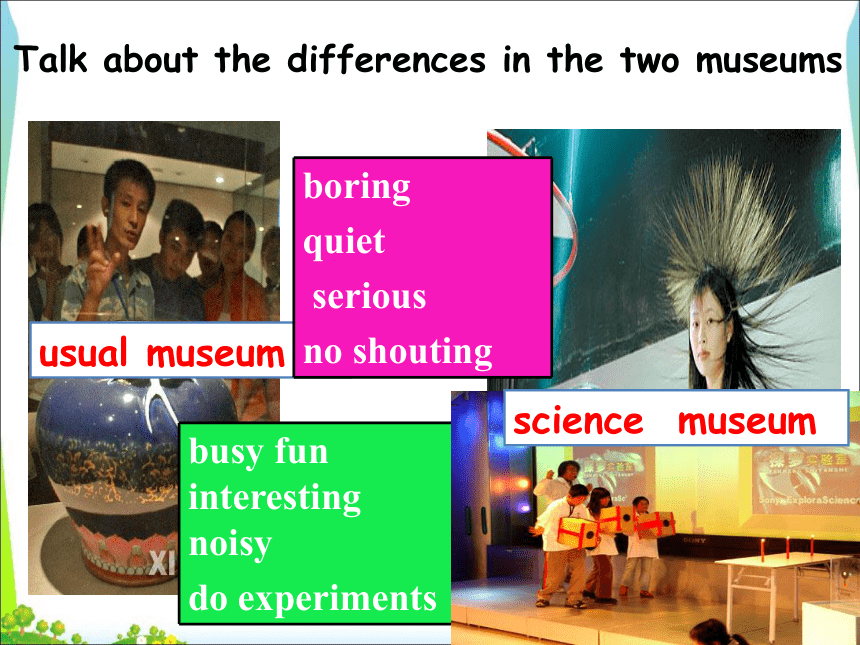 Talk about the differences in the two museums

usual museum

boring
quiet
serious
no shouting

science museum

busy fun
interesting
noisy
do experiments

XI

Sony ExploraScience

SONY